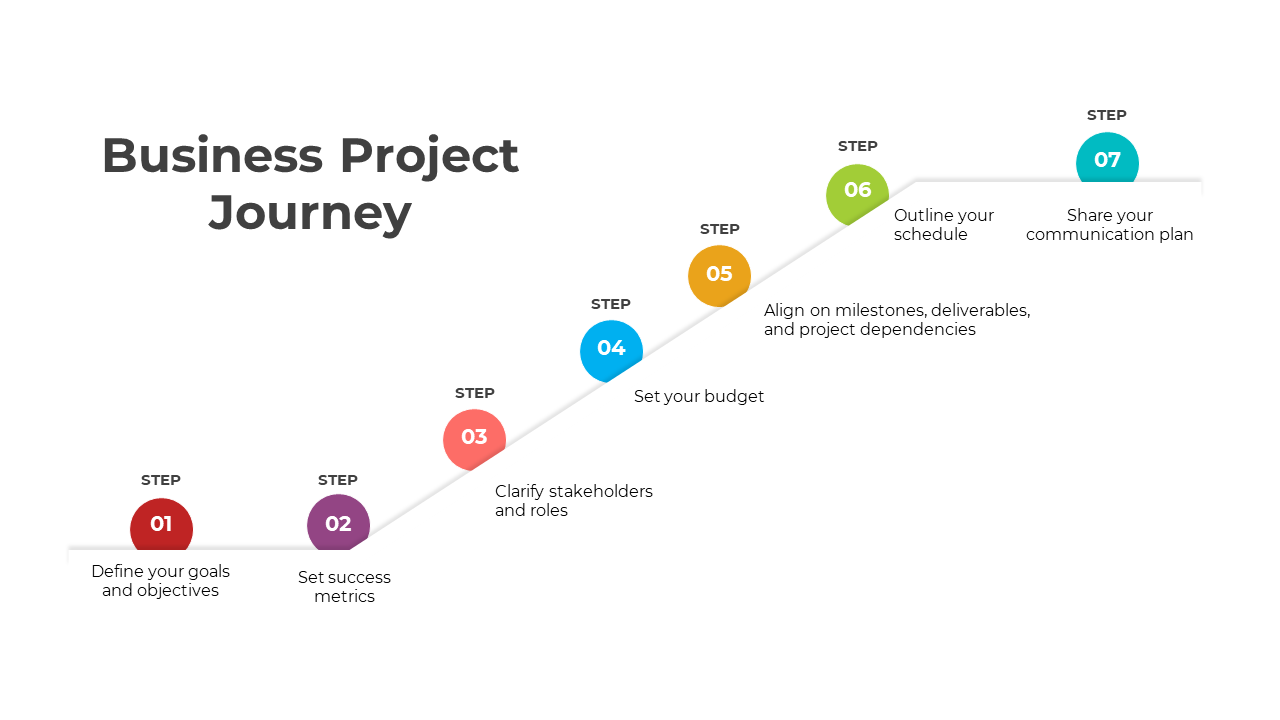 Business Project Journey

STEP
01
Define your goals and objectives

STEP
02
Set success metrics

STEP
03
Clarify stakeholders and roles

STEP
04
Set your budget

STEP
05
Align on milestones, deliverables, and project dependencies

STEP
06
Outline your schedule

STEP
07
Share your communication plan